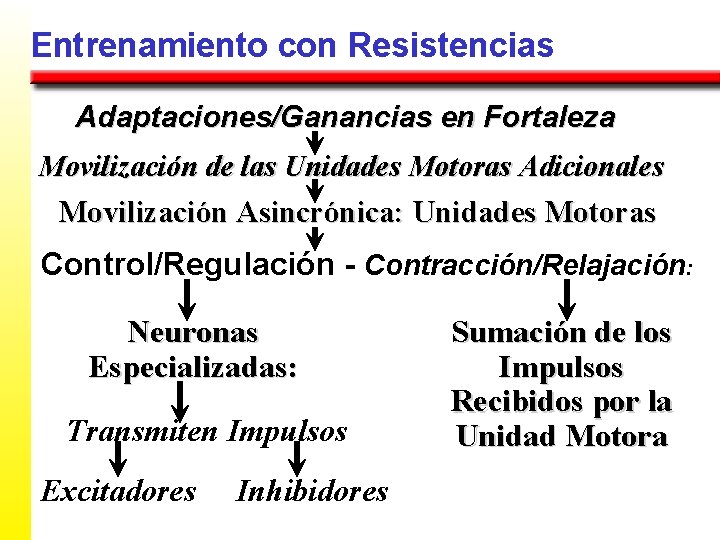 Entrenamiento con Resistencias

Adaptaciones/Ganancias en Fortaleza

Movilización de las Unidades Motoras Adicionales

Movilización Asincrónica: Unidades Motoras

Control/Regulación - Contracción/Relajación:

Neuronas Especializadas:

Transmiten Impulsos

Excitadores

Inhibidores

Sumación de los Impulsos Recibidos por la Unidad Motora